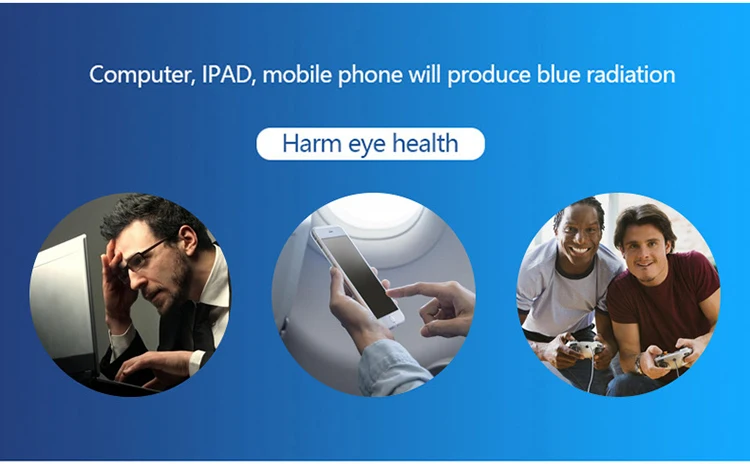 Computer, IPAD, mobile phone will produce blue radiation

Harm eye health